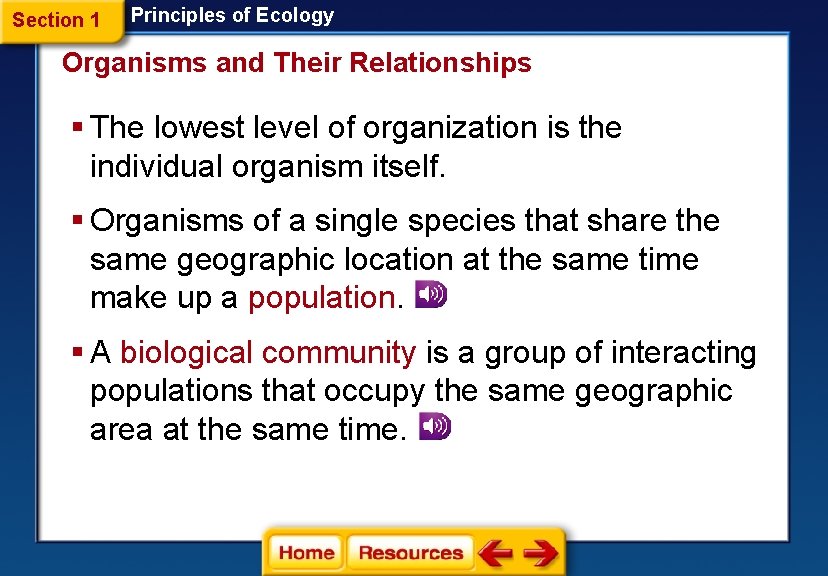 Section 1 Principles of Ecology

Organisms and Their Relationships

▪ The lowest level of organization is the individual organism itself.

▪ Organisms of a single species that share the same geographic location at the same time make up a population.

▪ A biological community is a group of interacting populations that occupy the same geographic area at the same time.

Home Resources